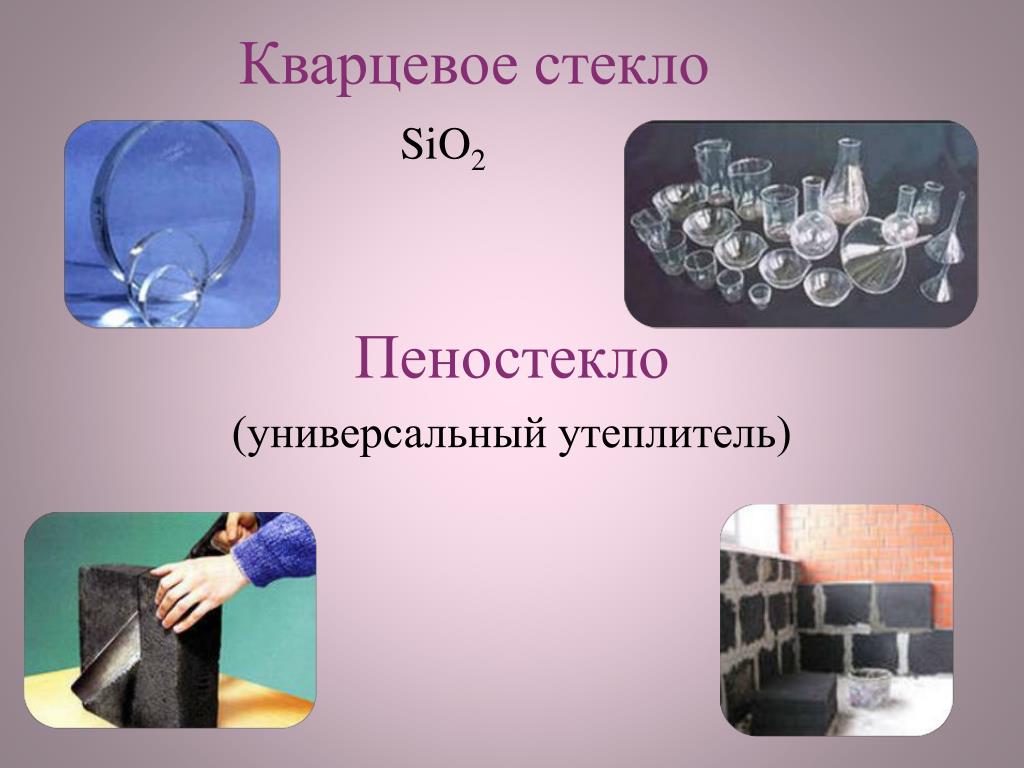 Кварцевое стекло

$SiO_2$

Пеностекло

(универсальный утеплитель)